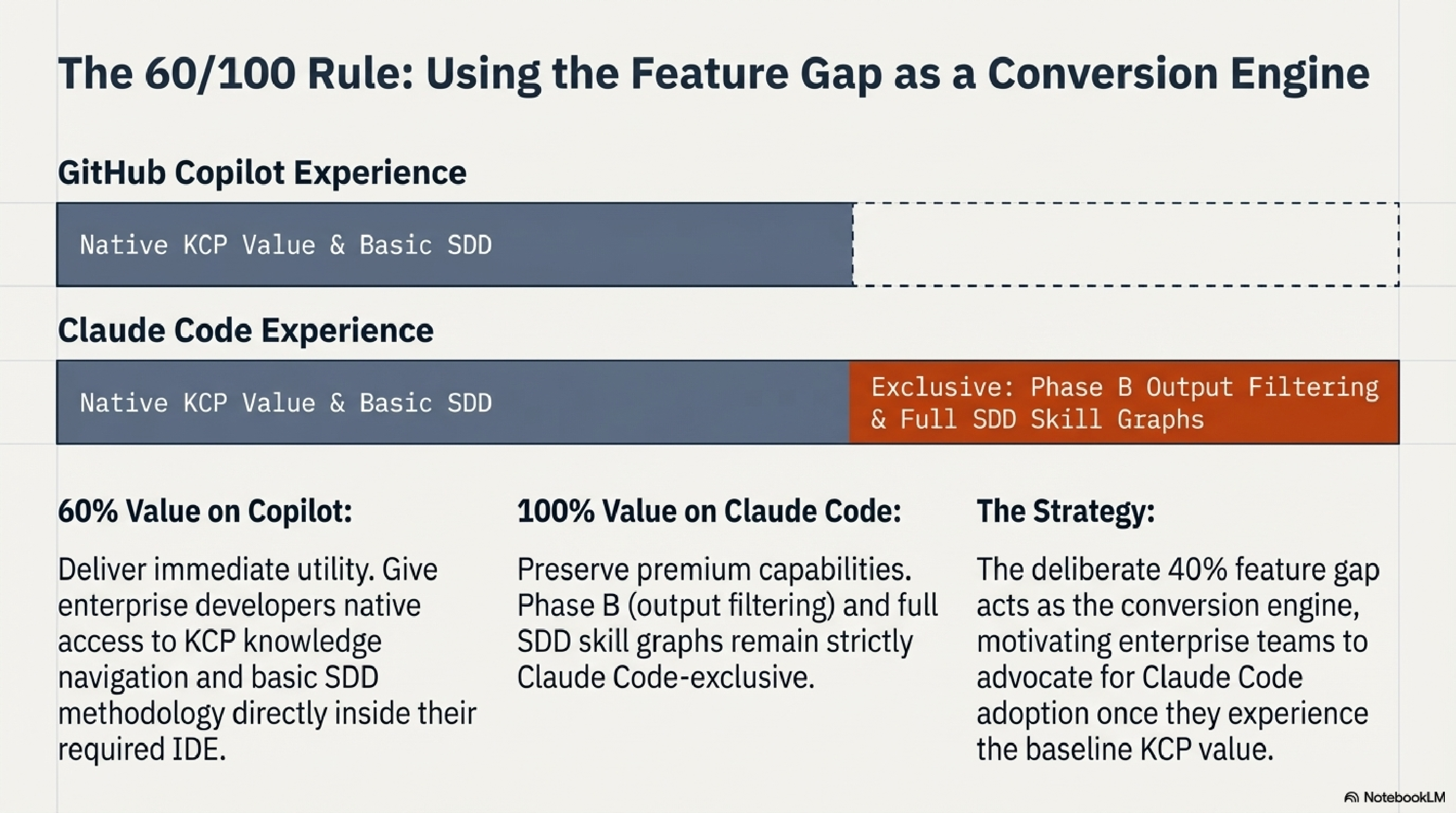 The 60/100 Rule: Using the Feature Gap as a Conversion Engine

GitHub Copilot Experience

Native KCP Value & Basic SDD

Claude Code Experience

Native KCP Value & Basic SDD

Exclusive: Phase B Output Filtering & Full SDD Skill Graphs

60% Value on Copilot:

Deliver immediate utility. Give enterprise developers native access to KCP knowledge navigation and basic SDD methodology directly inside their required IDE.

100% Value on Claude Code:

Preserve premium capabilities. Phase B (output filtering) and full SDD skill graphs remain strictly Claude Code-exclusive.

The Strategy:

The deliberate 40% feature gap acts as the conversion engine, motivating enterprise teams to advocate for Claude Code adoption once they experience the baseline KCP value.

NotebookLM